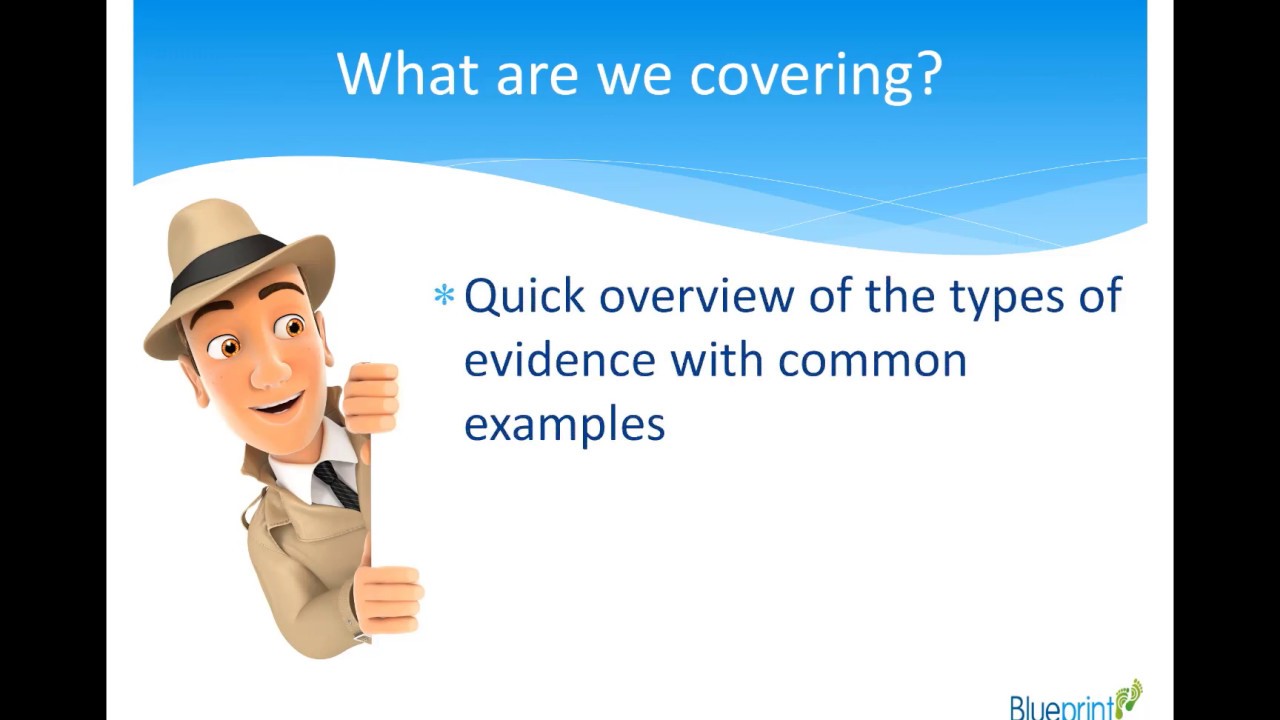 What are we covering?

* Quick overview of the types of evidence with common examples

Blueprint